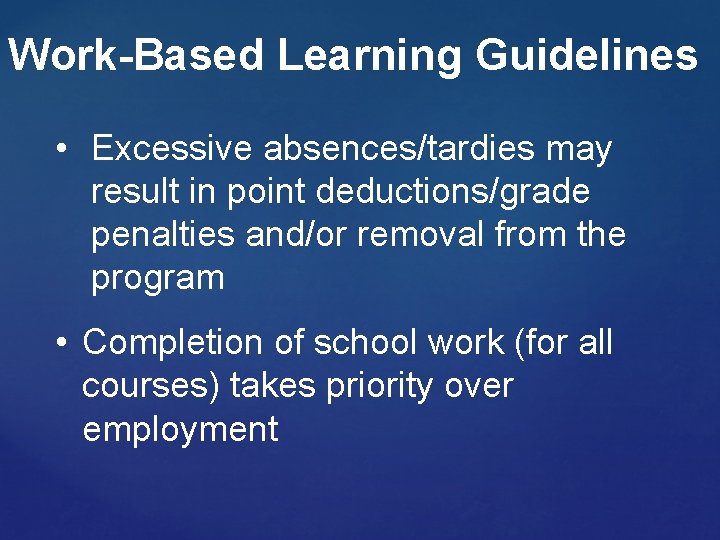 Work-Based Learning Guidelines

• Excessive absences/tardies may result in point deductions/grade penalties and/or removal from the program

• Completion of school work (for all courses) takes priority over employment